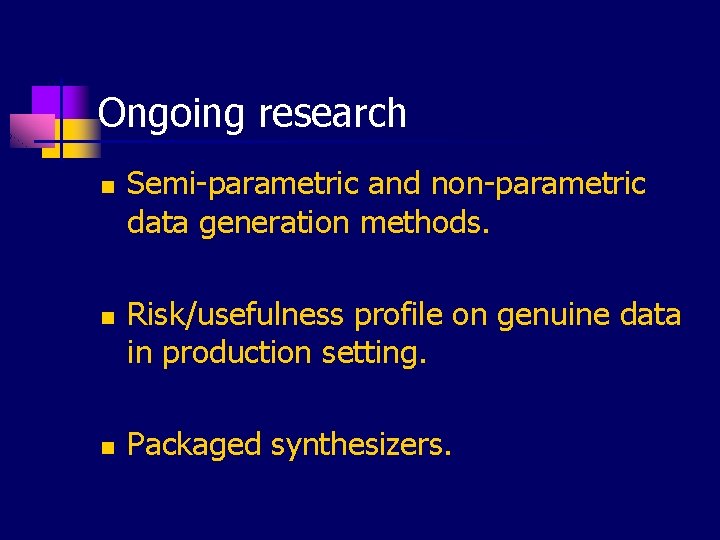 Ongoing research

- Semi-parametric and non-parametric data generation methods.

- Risk/usefulness profile on genuine data in production setting.

- Packaged synthesizers.